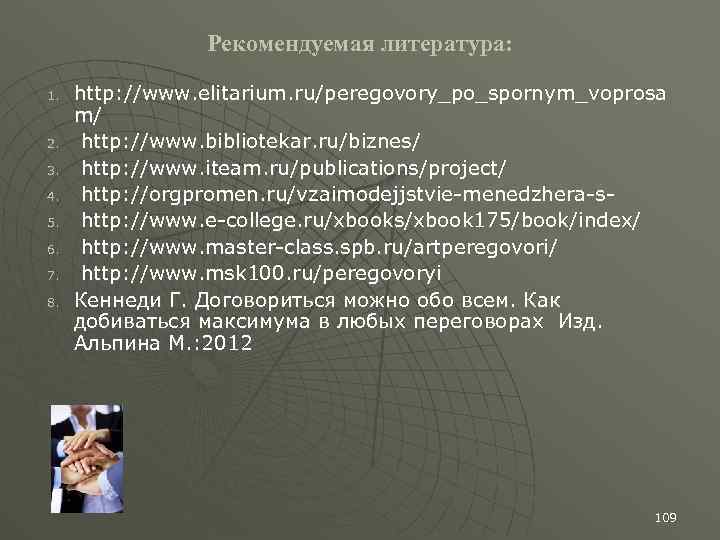 Рекомендуемая литература:

1. http://www.elitarium.ru/peregovory_po_spornym_voprosam/
2. http://www.bibliotekar.ru/biznes/
3. http://www.iteam.ru/publications/project/
4. http://orgpromen.ru/vzaimodejjstvie-menedzhera-s-
5. http://www.e-college.ru/xbooks/xbook175/book/index/
6. http://www.master-class.spb.ru/artperegovori/
7. http://www.msk100.ru/peregovoryi
8. Кеннеди Г. Договориться можно обо всем. Как добиваться максимума в любых переговорах Изд. Альпина М.:2012

109